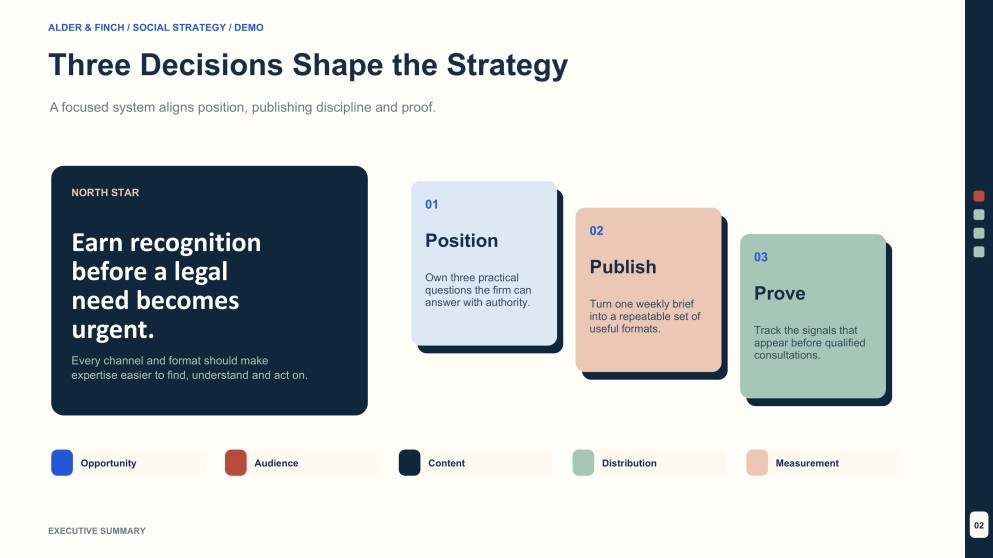 ALDER & FINCH / SOCIAL STRATEGY / DEMO

Three Decisions Shape the Strategy

A focused system aligns position, publishing discipline and proof.

NORTH STAR

Earn recognition before a legal need becomes urgent.

Every channel and format should make expertise easier to find, understand and act on.

01

Position

Own three practical questions the firm can answer with authority.

02

Publish

Turn one weekly brief into a repeatable set of useful formats.

03

Prove

Track the signals that appear before qualified consultations.

Opportunity

Audience

Content

Distribution

Measurement

EXECUTIVE SUMMARY

02